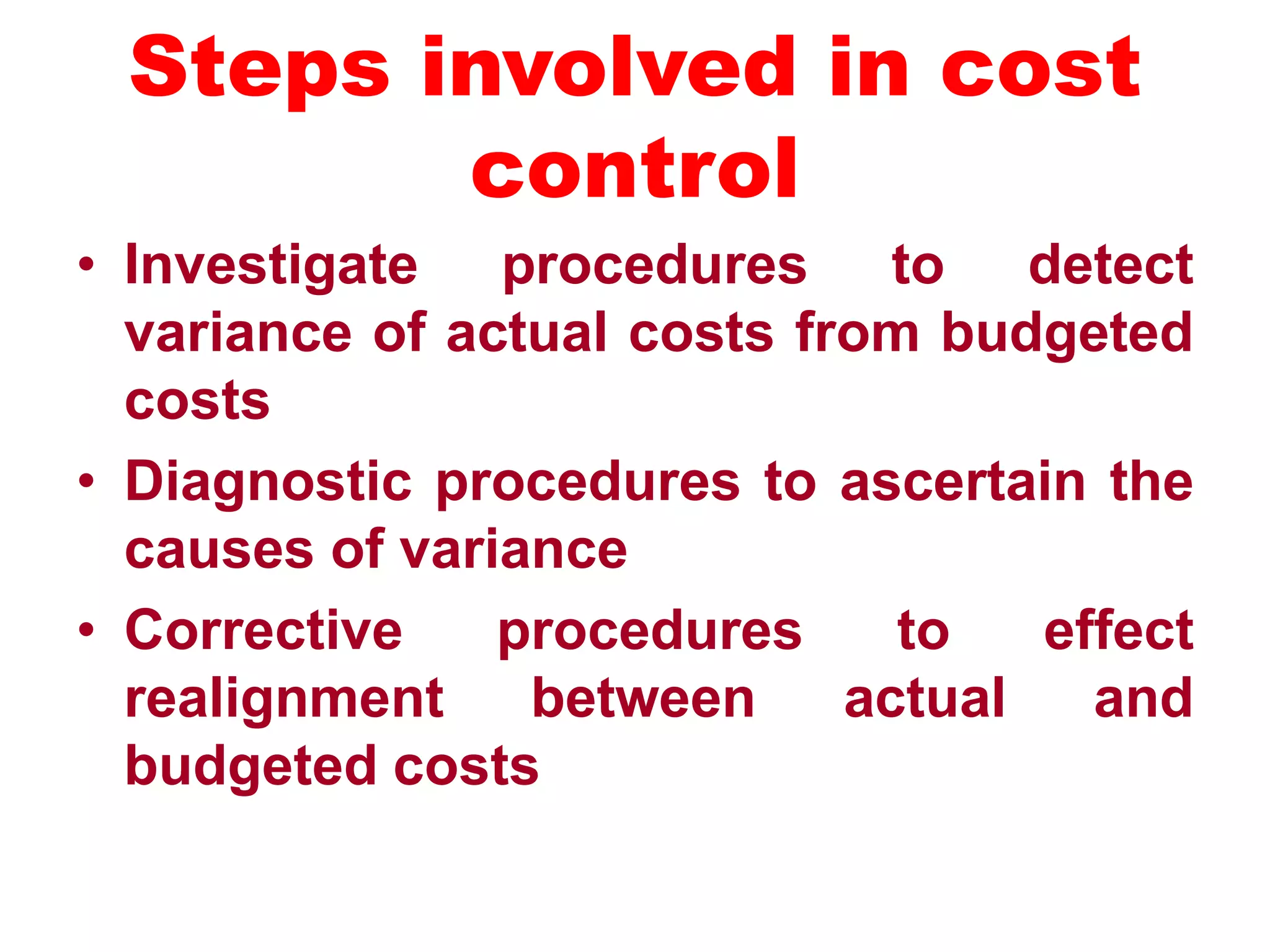 Steps involved in cost control

• Investigate procedures to detect variance of actual costs from budgeted costs
• Diagnostic procedures to ascertain the causes of variance
• Corrective procedures to effect realignment between actual and budgeted costs